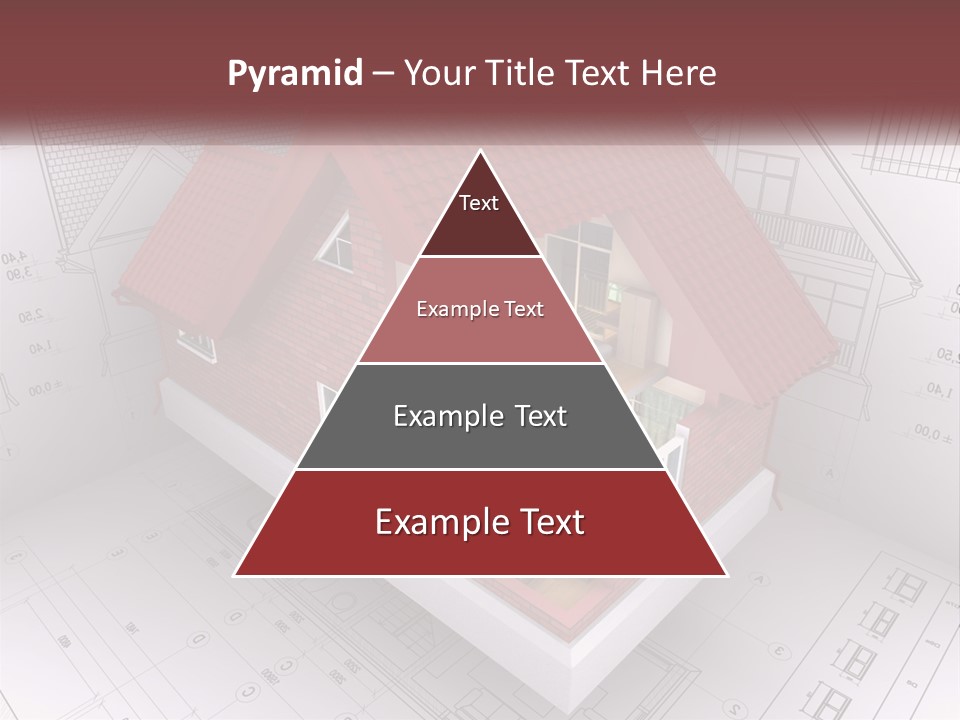 Pyramid – Your Title Text Here

Text

Example Text

Example Text

Example Text